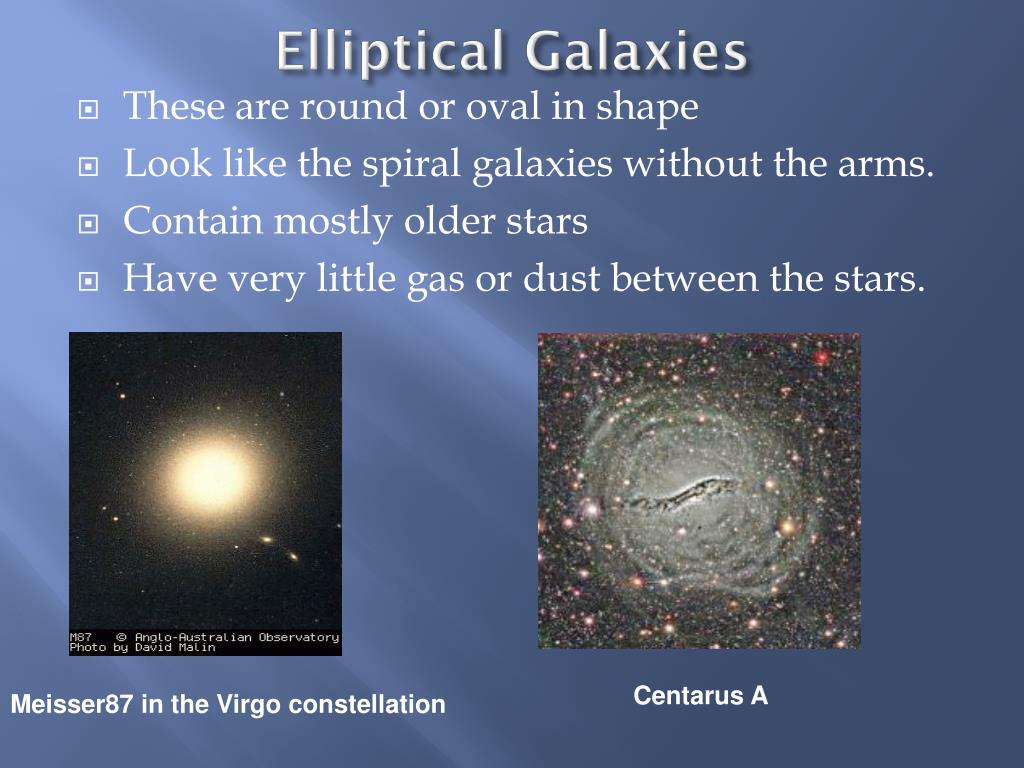 Elliptical Galaxies

These are round or oval in shape

Look like the spiral galaxies without the arms.

Contain mostly older stars

Have very little gas or dust between the stars.

M87 © Anglo-Australian Observatory
Photo by David Malin

Meisser87 in the Virgo constellation

Centarus A